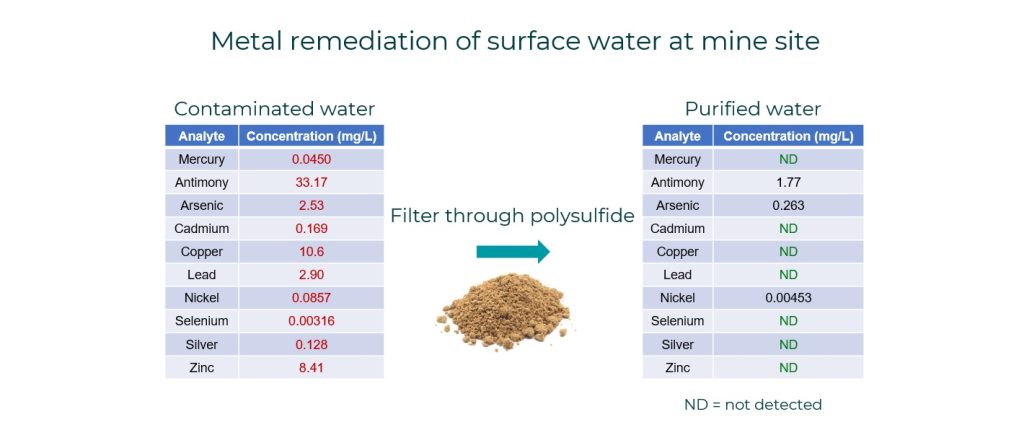 Metal remediation of surface water at mine site

Contaminated water

| Analyte | Concentration (mg/L) |
|---|---|
| Mercury | 0.0450 |
| Antimony | 33.17 |
| Arsenic | 2.53 |
| Cadmium | 0.169 |
| Copper | 10.6 |
| Lead | 2.90 |
| Nickel | 0.0857 |
| Selenium | 0.00316 |
| Silver | 0.128 |
| Zinc | 8.41 |

Filter through polysulfide

Purified water

| Analyte | Concentration (mg/L) |
|---|---|
| Mercury | ND |
| Antimony | 1.77 |
| Arsenic | 0.263 |
| Cadmium | ND |
| Copper | ND |
| Lead | ND |
| Nickel | 0.00453 |
| Selenium | ND |
| Silver | ND |
| Zinc | ND |

ND = not detected